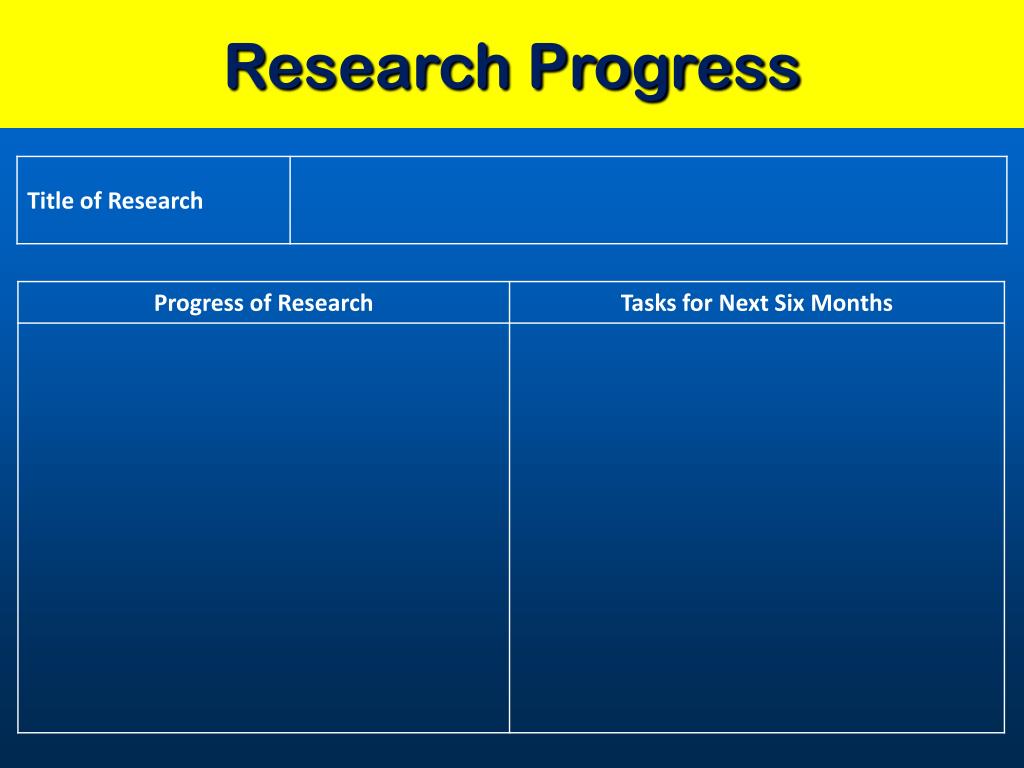 Research Progress

| Title of Research | |
|---|---|

| Progress of Research | Tasks for Next Six Months |
|---|---|
| | |